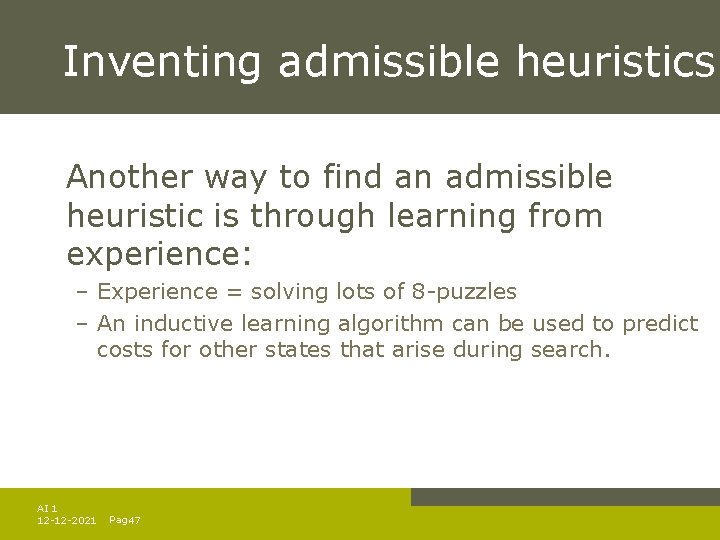 Inventing admissible heuristics

Another way to find an admissible heuristic is through learning from experience:

– Experience = solving lots of 8-puzzles

– An inductive learning algorithm can be used to predict costs for other states that arise during search.

AI 1
12-12-2021 Pag47